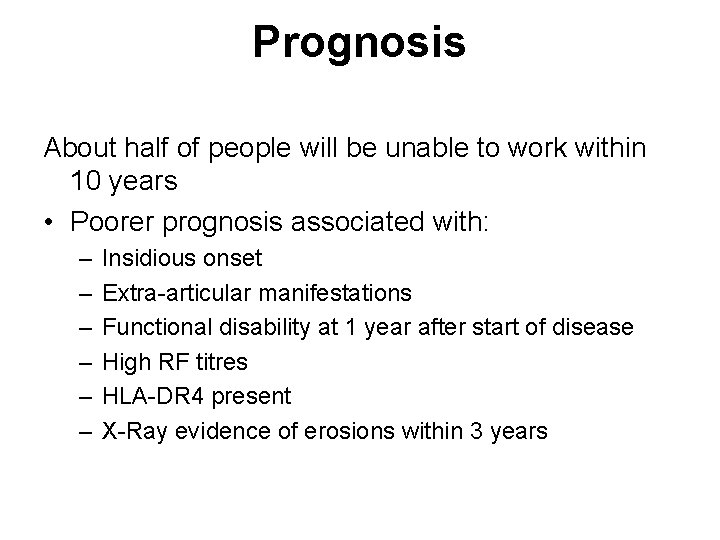 Prognosis

About half of people will be unable to work within 10 years

• Poorer prognosis associated with:
– Insidious onset
– Extra-articular manifestations
– Functional disability at 1 year after start of disease
– High RF titres
– HLA-DR4 present
– X-Ray evidence of erosions within 3 years